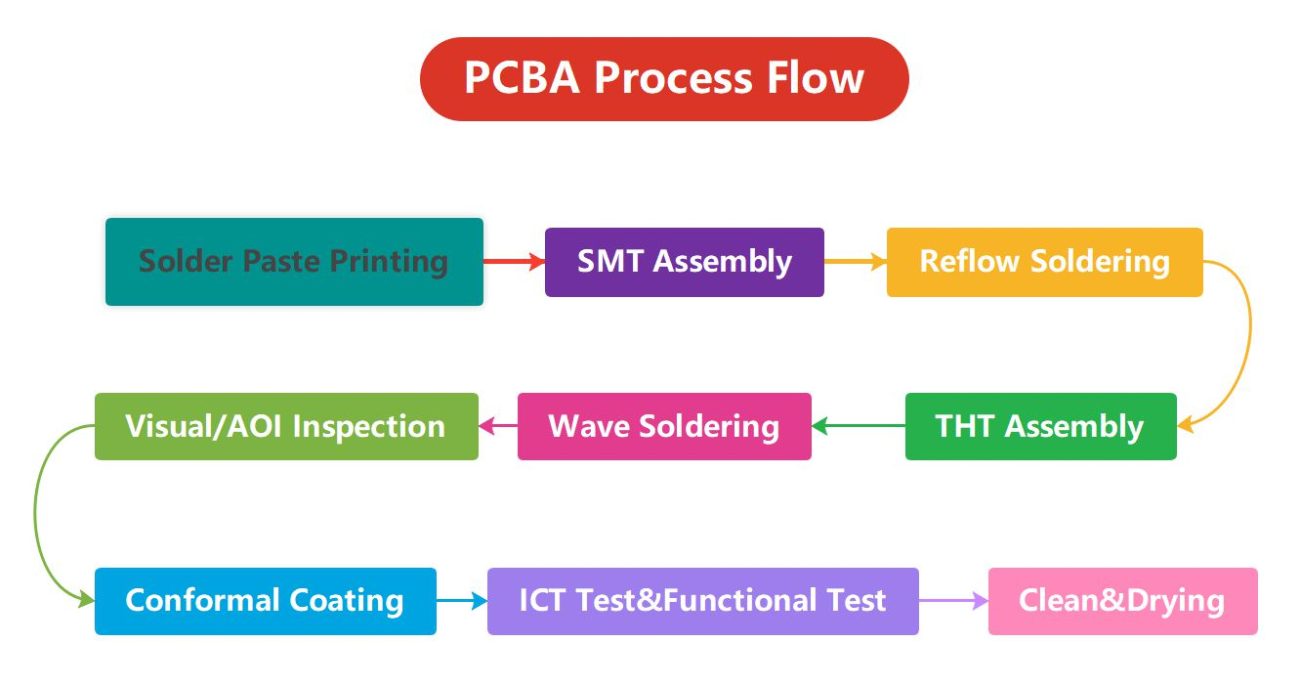 PCBA Process Flow

Solder Paste Printing

SMT Assembly

Reflow Soldering

THT Assembly

Wave Soldering

Visual/AOI Inspection

Conformal Coating

ICT Test&Functional Test

Clean&Drying